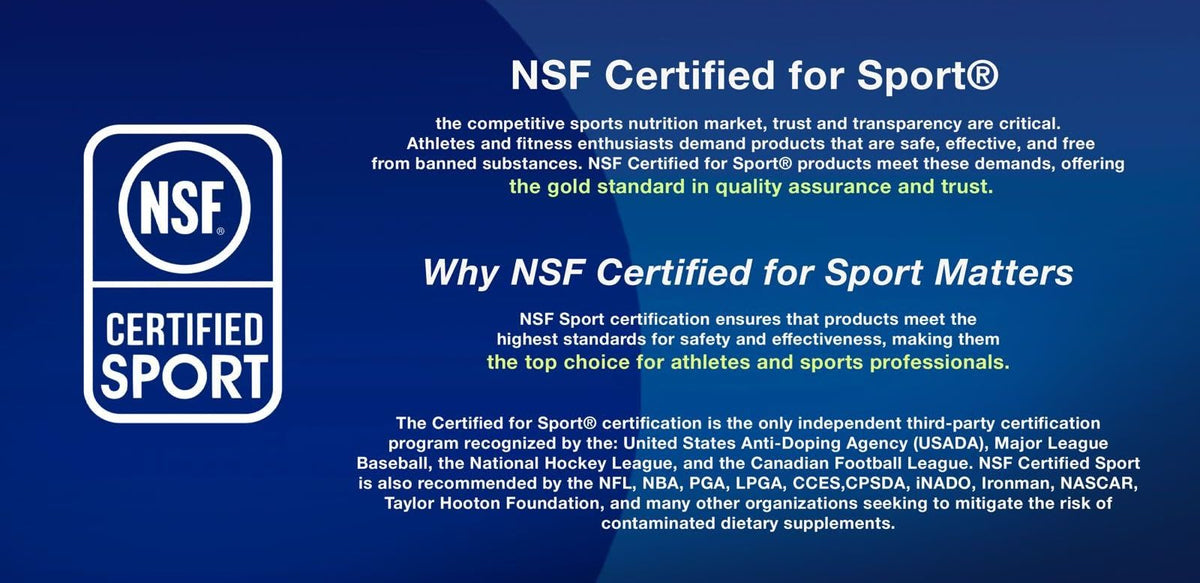 NSF®

CERTIFIED SPORT

NSF Certified for Sport®

the competitive sports nutrition market, trust and transparency are critical. Athletes and fitness enthusiasts demand products that are safe, effective, and free from banned substances. NSF Certified for Sport® products meet these demands, offering the gold standard in quality assurance and trust.

Why NSF Certified for Sport Matters

NSF Sport certification ensures that products meet the highest standards for safety and effectiveness, making them the top choice for athletes and sports professionals.

The Certified for Sport® certification is the only independent third-party certification program recognized by the: United States Anti-Doping Agency (USADA), Major League Baseball, the National Hockey League, and the Canadian Football League. NSF Certified Sport is also recommended by the NFL, NBA, PGA, LPGA, CCES,CPSDA, iNADO, Ironman, NASCAR, Taylor Hooton Foundation, and many other organizations seeking to mitigate the risk of contaminated dietary supplements.